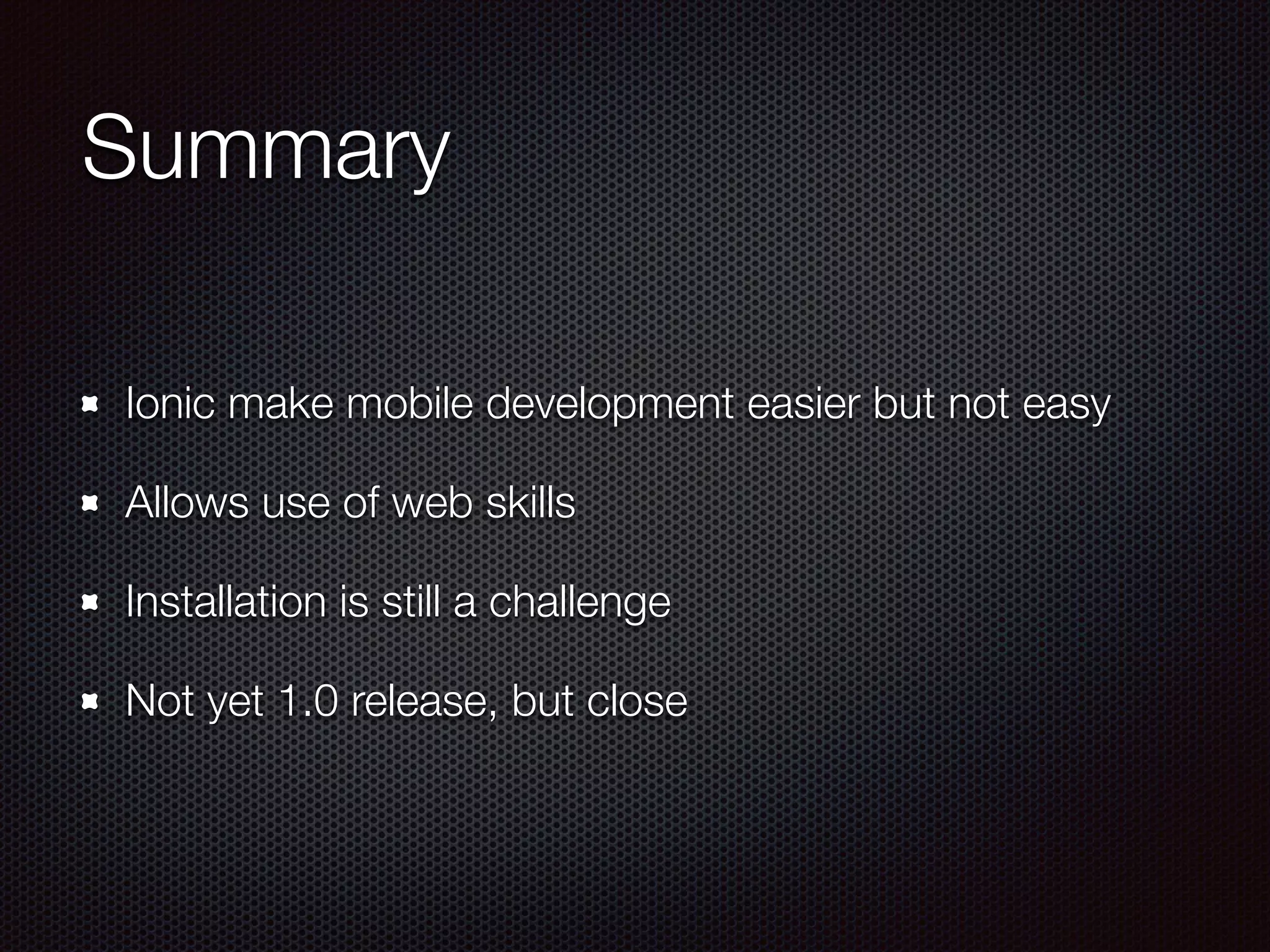 Summary

- Ionic make mobile development easier but not easy
- Allows use of web skills
- Installation is still a challenge
- Not yet 1.0 release, but close